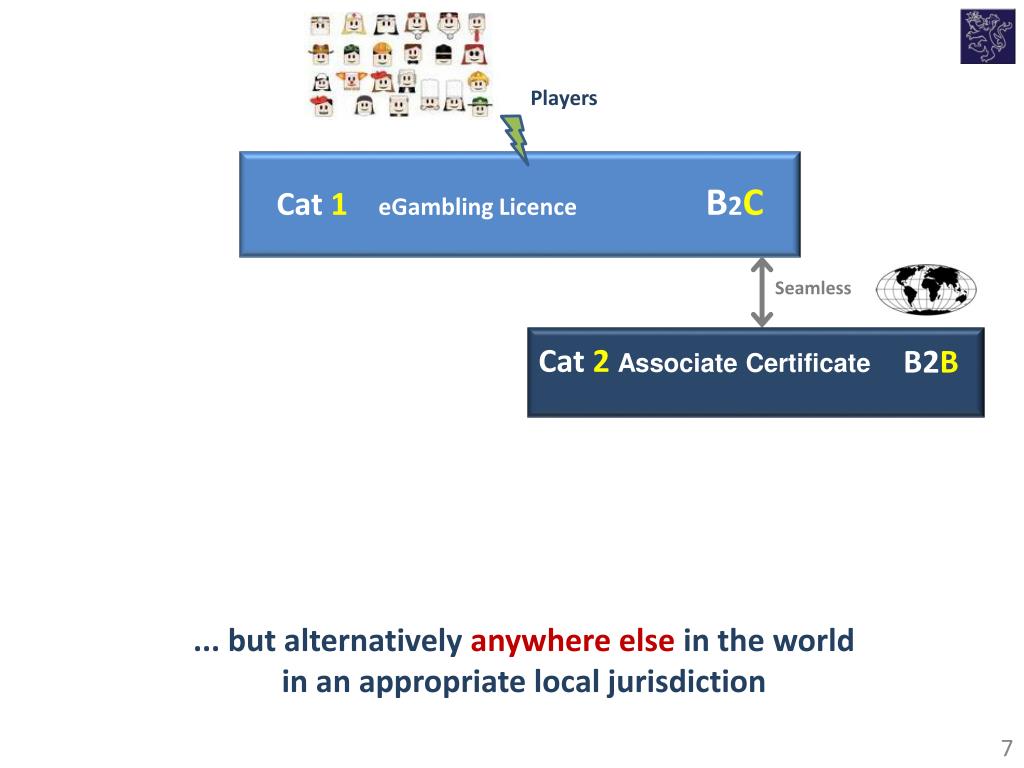 Players

Cat 1 eGambling Licence B2C

Seamless

Cat 2 Associate Certificate B2B

... but alternatively anywhere else in the world in an appropriate local jurisdiction

7